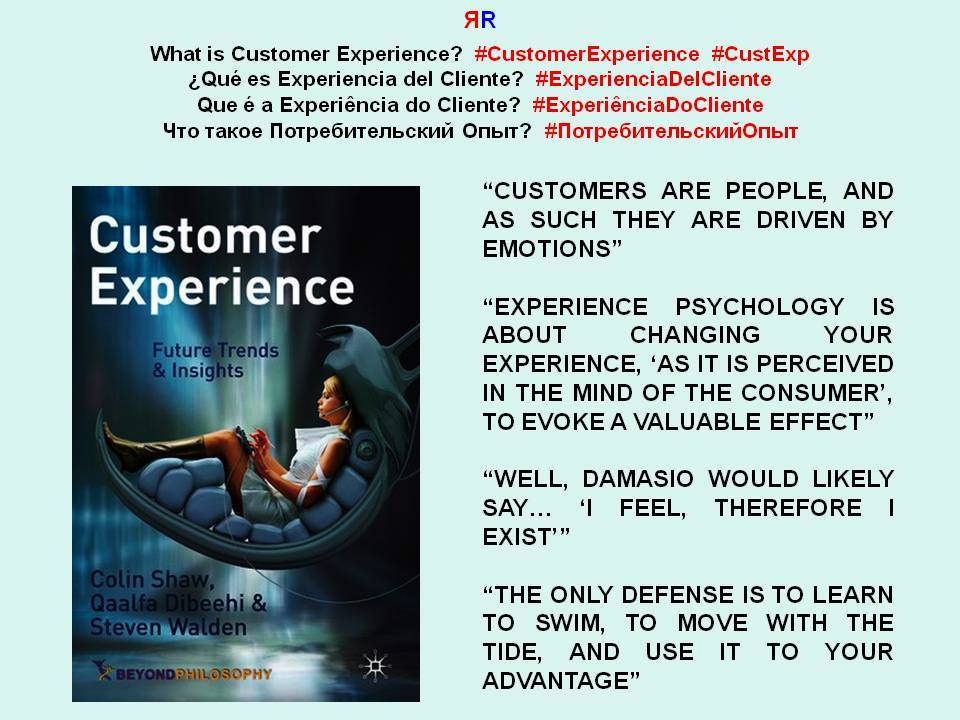 ЯR

What is Customer Experience? #CustomerExperience #CustExp
¿Qué es Experiencia del Cliente? #ExperienciaDelCliente
Que é a Experiência do Cliente? #ExperiênciaDoCliente
Что такое Потребительский Опыт? #ПотребительскийОпыт

Customer Experience

Future Trends & Insights

Colin Shaw, Qaalfa Dibeehi & Steven Walden

BEYONDPHILOSOPHY

“CUSTOMERS ARE PEOPLE, AND AS SUCH THEY ARE DRIVEN BY EMOTIONS”

“EXPERIENCE PSYCHOLOGY IS ABOUT CHANGING YOUR EXPERIENCE, ‘AS IT IS PERCEIVED IN THE MIND OF THE CONSUMER’, TO EVOKE A VALUABLE EFFECT”

“WELL, DAMASIO WOULD LIKELY SAY… ‘I FEEL, THEREFORE I EXIST’”

“THE ONLY DEFENSE IS TO LEARN TO SWIM, TO MOVE WITH THE TIDE, AND USE IT TO YOUR ADVANTAGE”